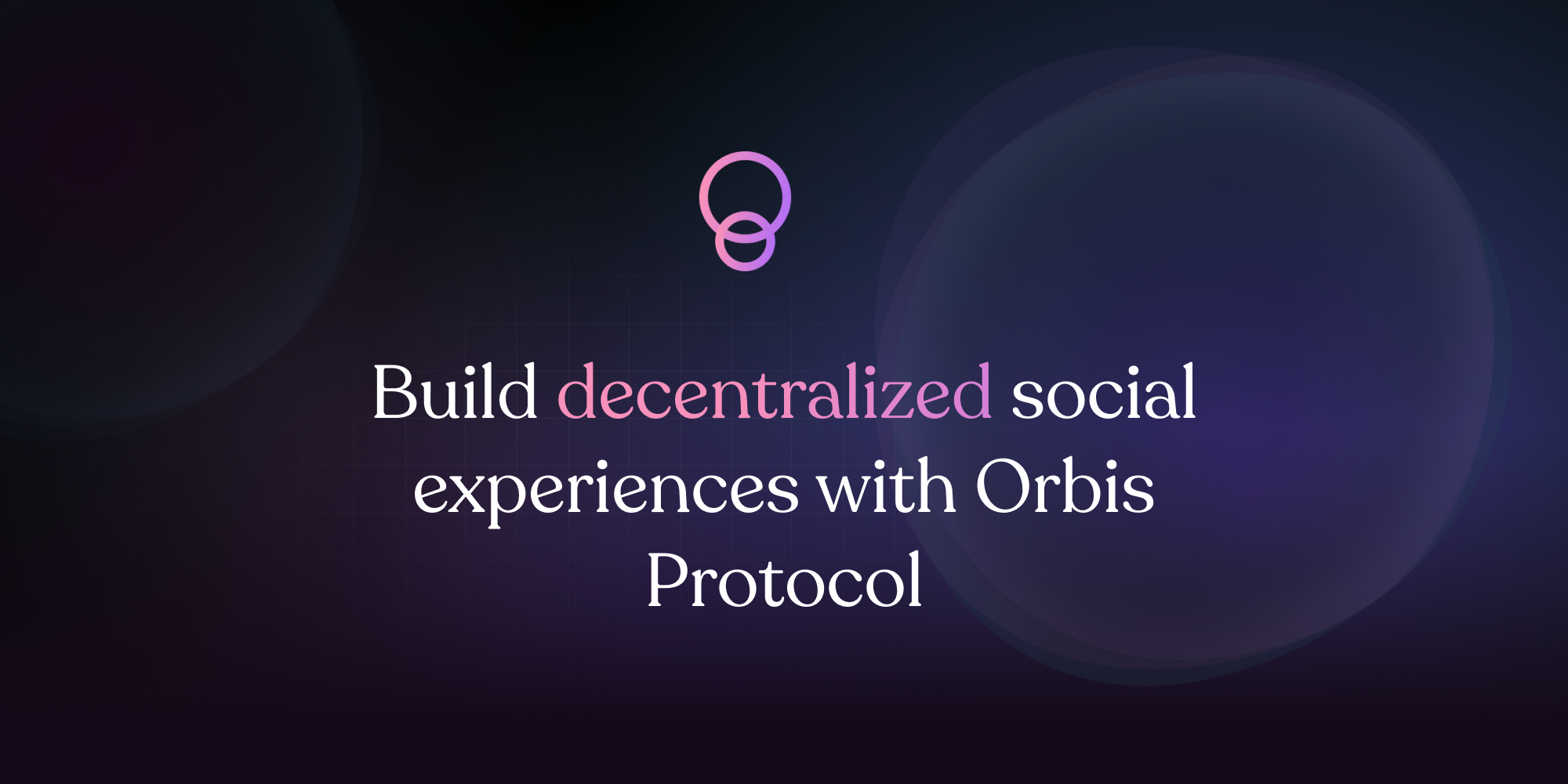 Build decentralized social experiences with Orbis Protocol